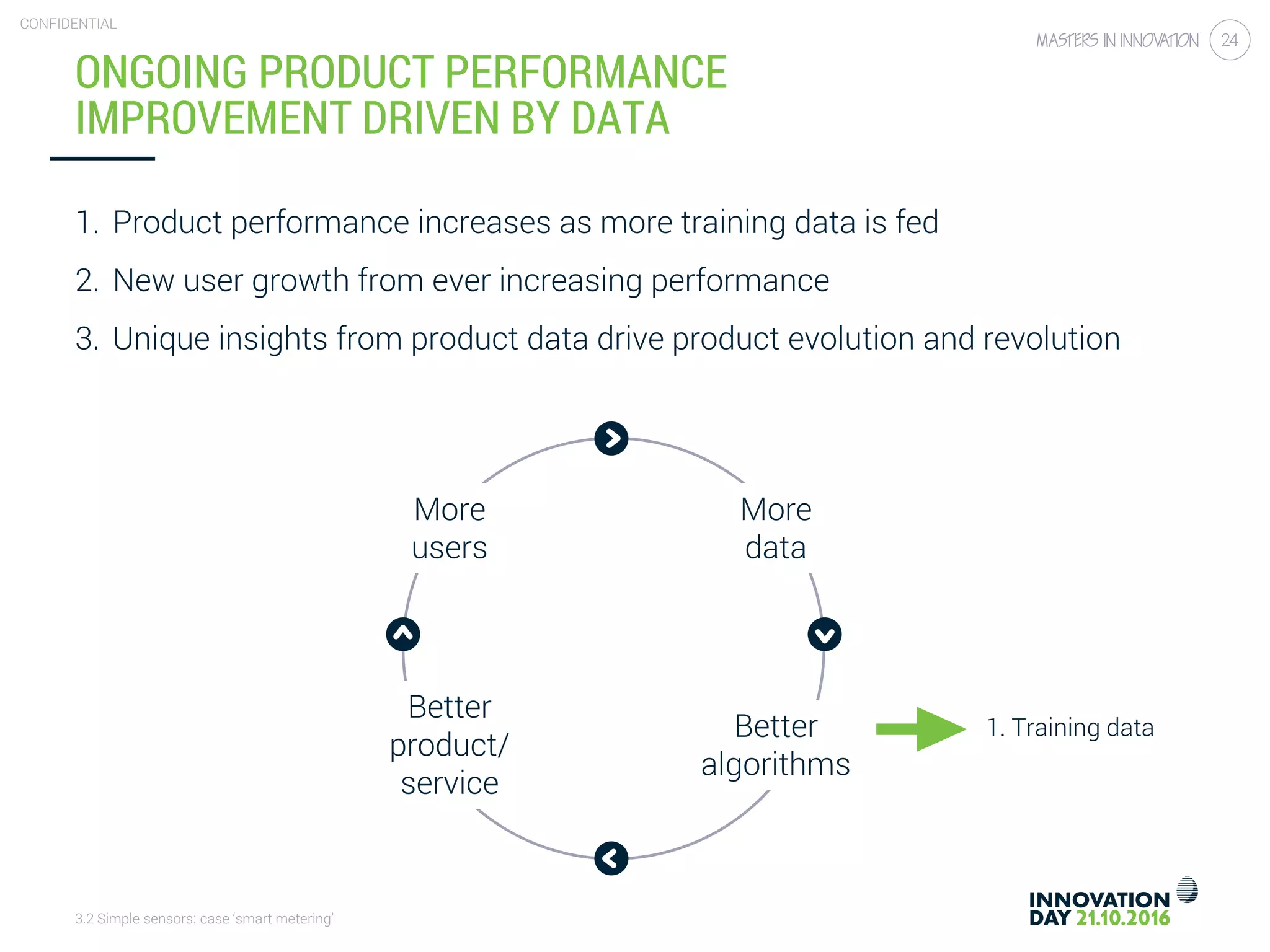 CONFIDENTIAL

MASTERS IN INNOVATION 24

ONGOING PRODUCT PERFORMANCE IMPROVEMENT DRIVEN BY DATA

1. Product performance increases as more training data is fed
2. New user growth from ever increasing performance
3. Unique insights from product data drive product evolution and revolution

More users

More data

Better product/ service

Better algorithms

1. Training data

3.2 Simple sensors: case 'smart metering'

INNOVATION DAY 21.10.2016